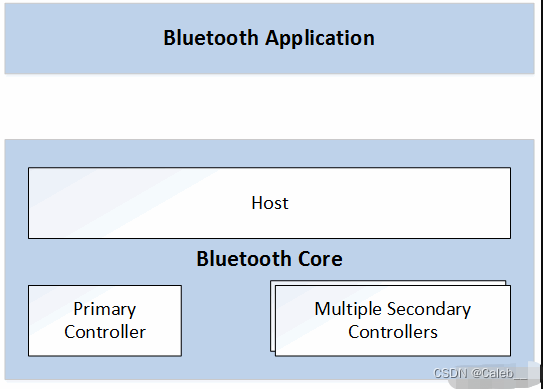 Bluetooth Application

Host

Bluetooth Core

Primary Controller

Multiple Secondary Controllers

CSDN @Caleb__